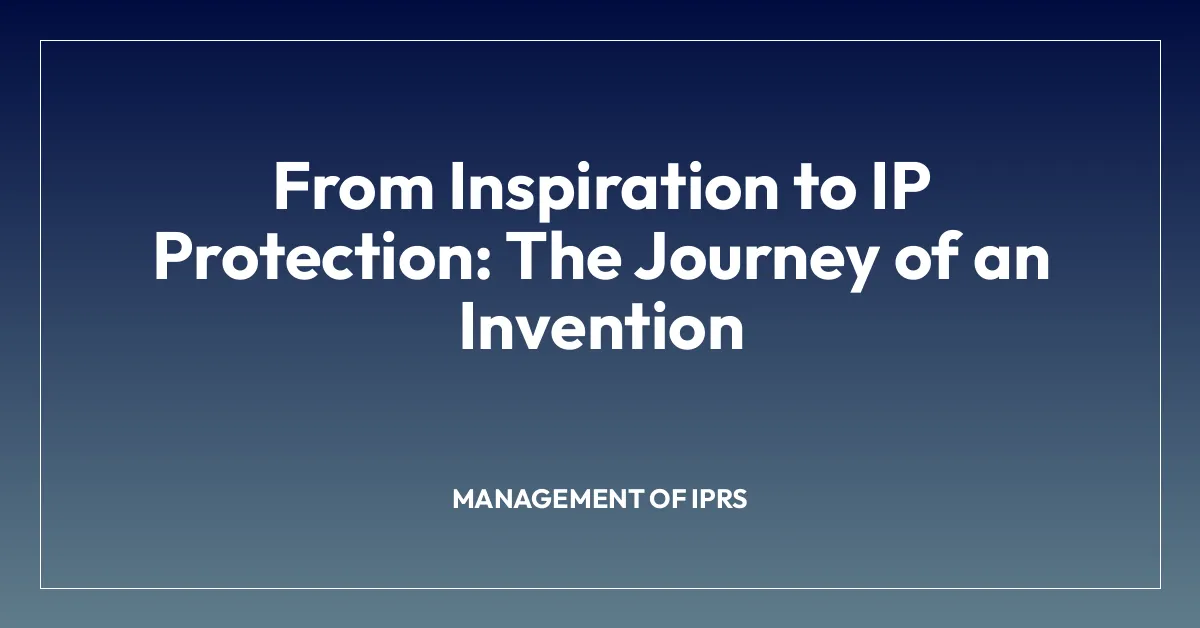 From Inspiration to IP Protection: The Journey of an Invention

MANAGEMENT OF IPRS